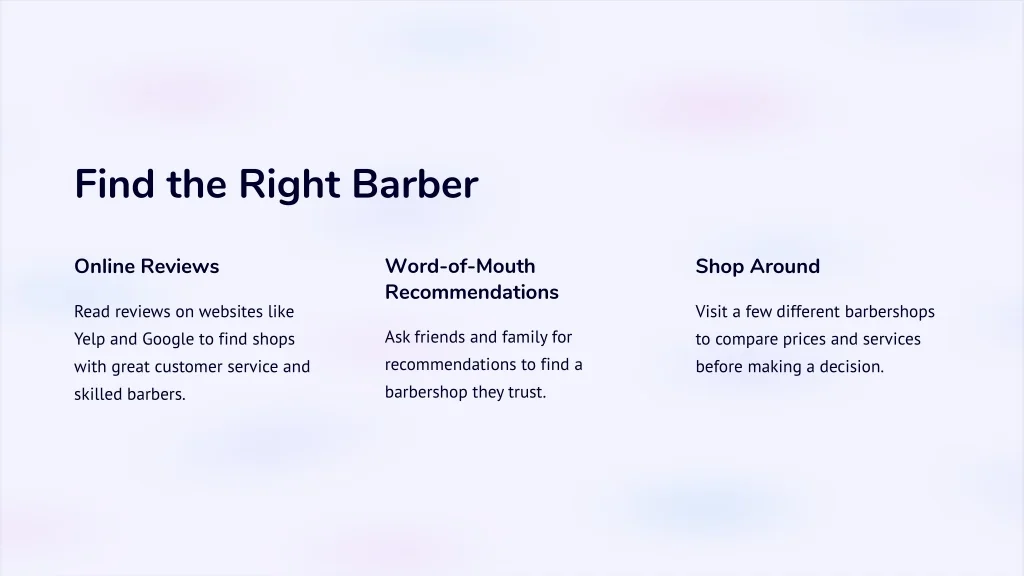 Find the Right Barber

Online Reviews

Read reviews on websites like Yelp and Google to find shops with great customer service and skilled barbers.

Word-of-Mouth Recommendations

Ask friends and family for recommendations to find a barbershop they trust.

Shop Around

Visit a few different barbershops to compare prices and services before making a decision.